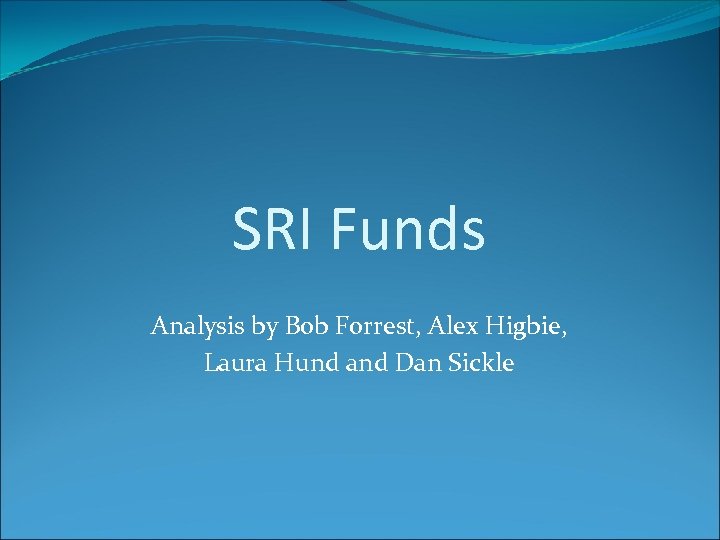 SRI Funds

Analysis by Bob Forrest, Alex Higbie, Laura Hund and Dan Sickle